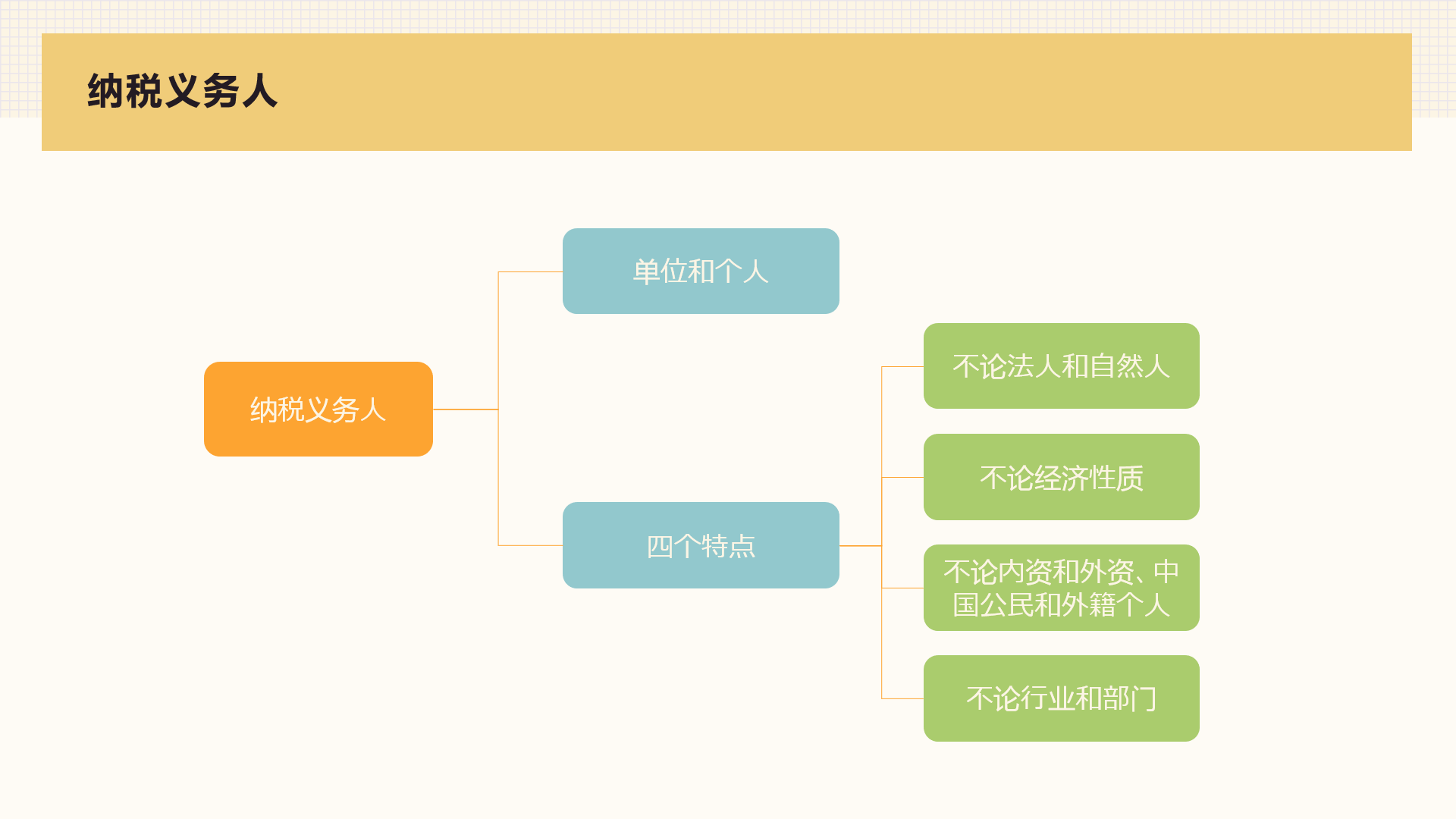 纳税义务人

纳税义务人

单位和个人

四个特点

不论法人和自然人

不论经济性质

不论内资和外资、中国公民和外籍个人

不论行业和部门